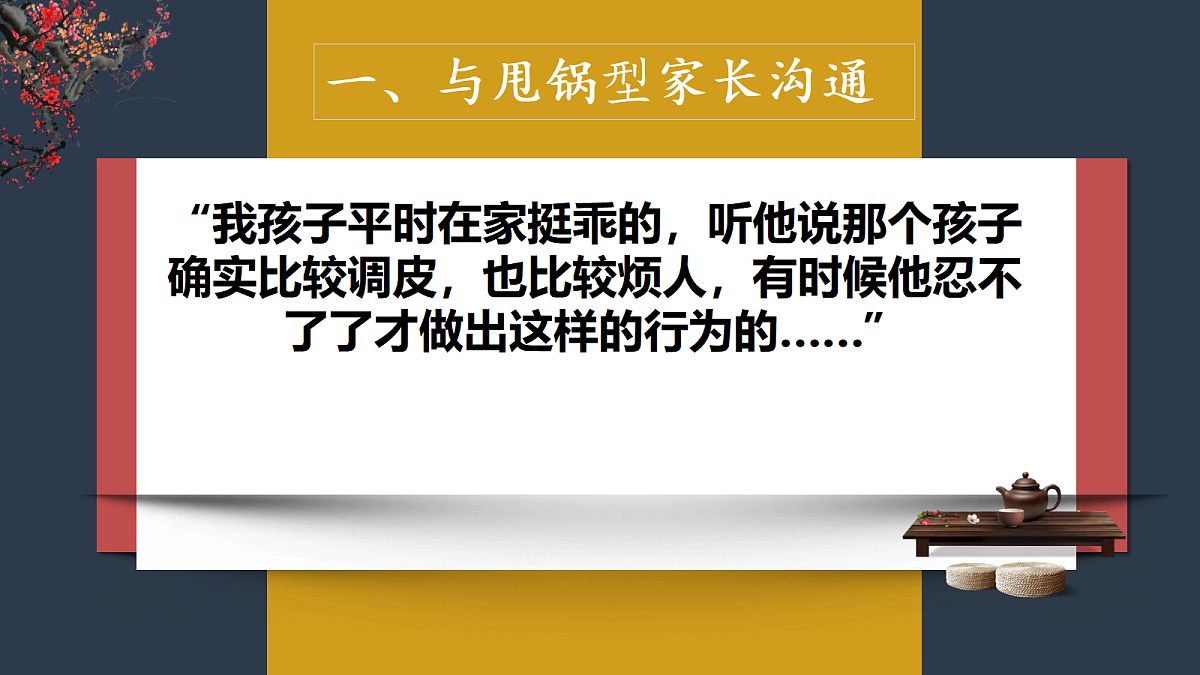 一、与甩锅型家长沟通

“我孩子平时在家挺乖的，听他说那个孩子确实比较调皮，也比较烦人，有时候他忍不了了才做出这样的行为的……”